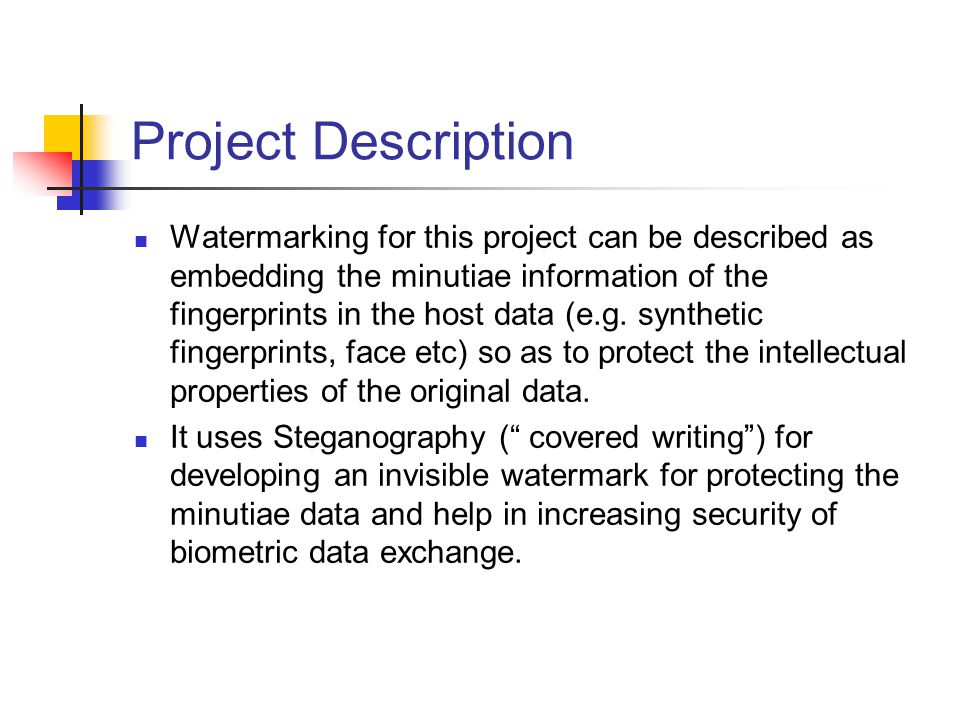 Project Description

- Watermarking for this project can be described as embedding the minutiae information of the fingerprints in the host data (e.g. synthetic fingerprints, face etc) so as to protect the intellectual properties of the original data.
- It uses Steganography (“ covered writing”) for developing an invisible watermark for protecting the minutiae data and help in increasing security of biometric data exchange.